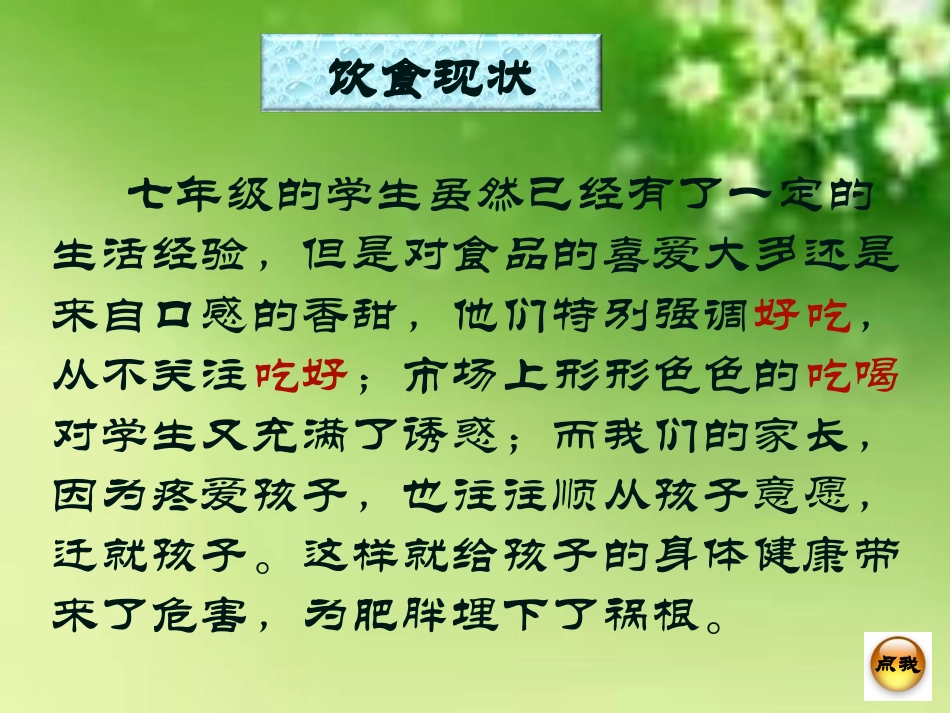 饮食现状

七年级的学生虽然已经有了一定的生活经验，但是对食品的喜爱大多还是来自口感的香甜，他们特别强调好吃，从不关注吃好；市场上形形色色的吃喝对学生又充满了诱惑；而我们的家长，因为疼爱孩子，也往往顺从孩子意愿，迁就孩子。这样就给孩子的身体健康带来了危害，为肥胖埋下了祸根。

点我